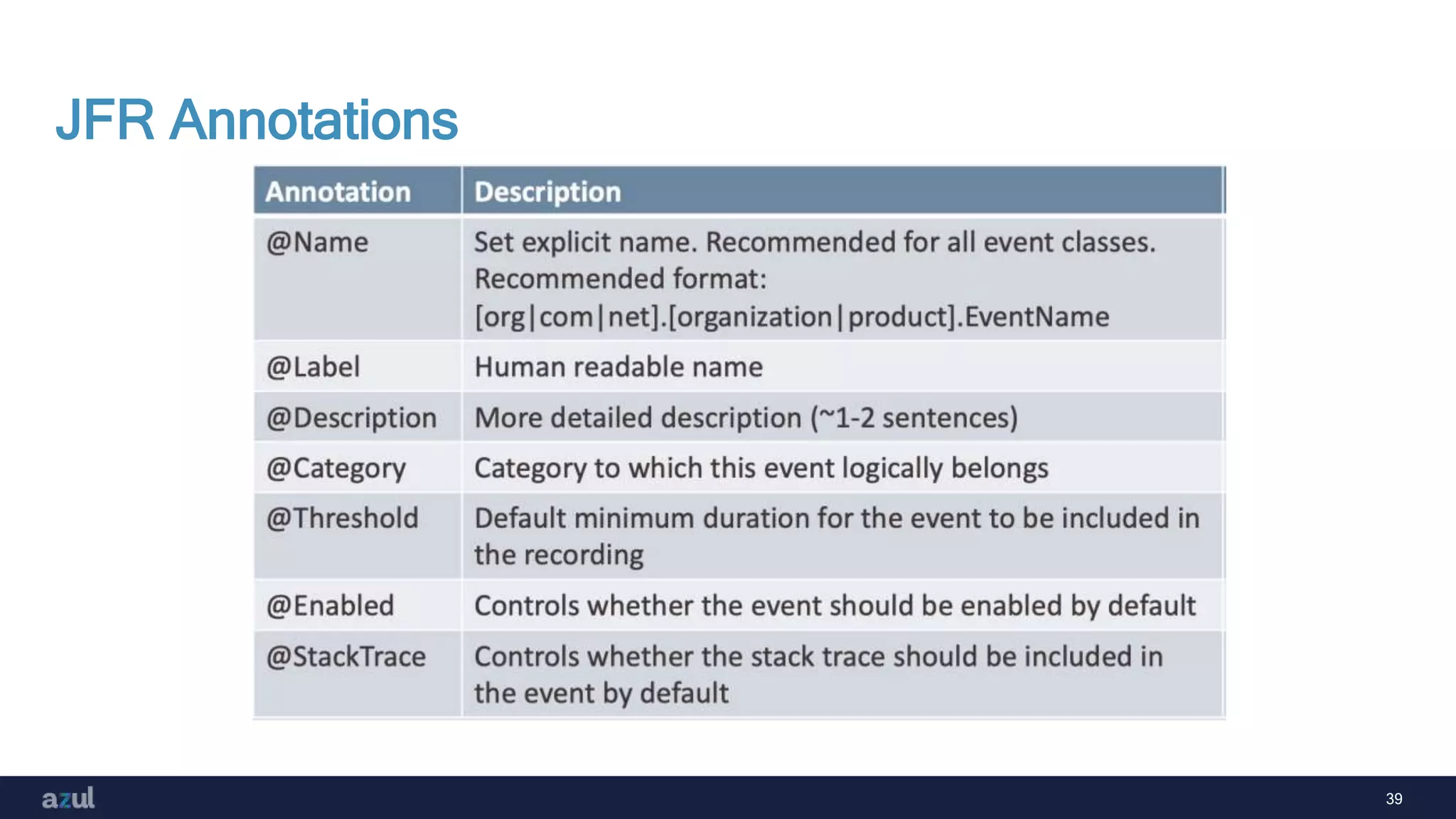 JFR Annotations

| Annotation | Description |
|---|---|
| @Name | Set explicit name. Recommended for all event classes. Recommended format: [org\|com\|net].[organization\|product].EventName |
| @Label | Human readable name |
| @Description | More detailed description (~1-2 sentences) |
| @Category | Category to which this event logically belongs |
| @Threshold | Default minimum duration for the event to be included in the recording |
| @Enabled | Controls whether the event should be enabled by default |
| @StackTrace | Controls whether the stack trace should be included in the event by default |

azul

39